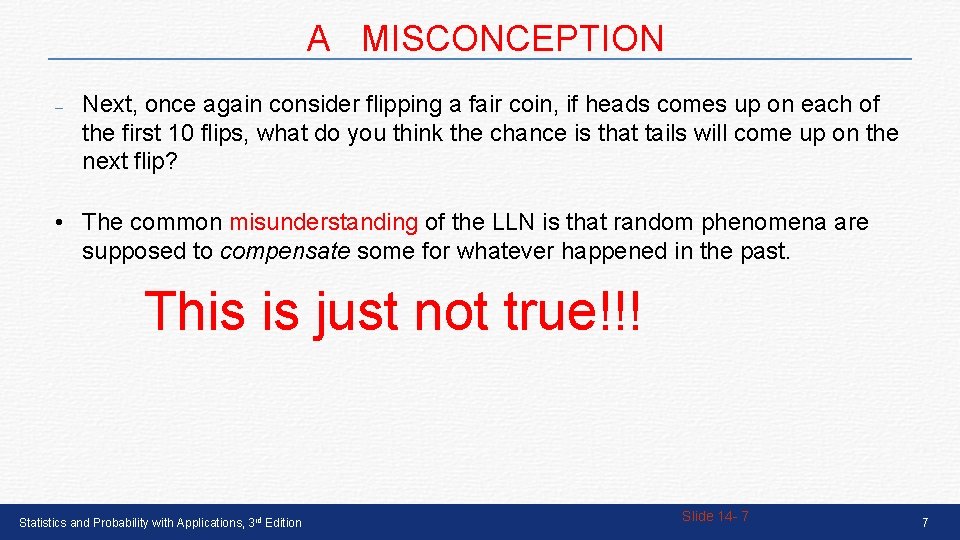 A MISCONCEPTION

– Next, once again consider flipping a fair coin, if heads comes up on each of the first 10 flips, what do you think the chance is that tails will come up on the next flip?

• The common misunderstanding of the LLN is that random phenomena are supposed to compensate some for whatever happened in the past.

This is just not true!!!

Statistics and Probability with Applications, 3rd Edition

Slide 14- 7

7